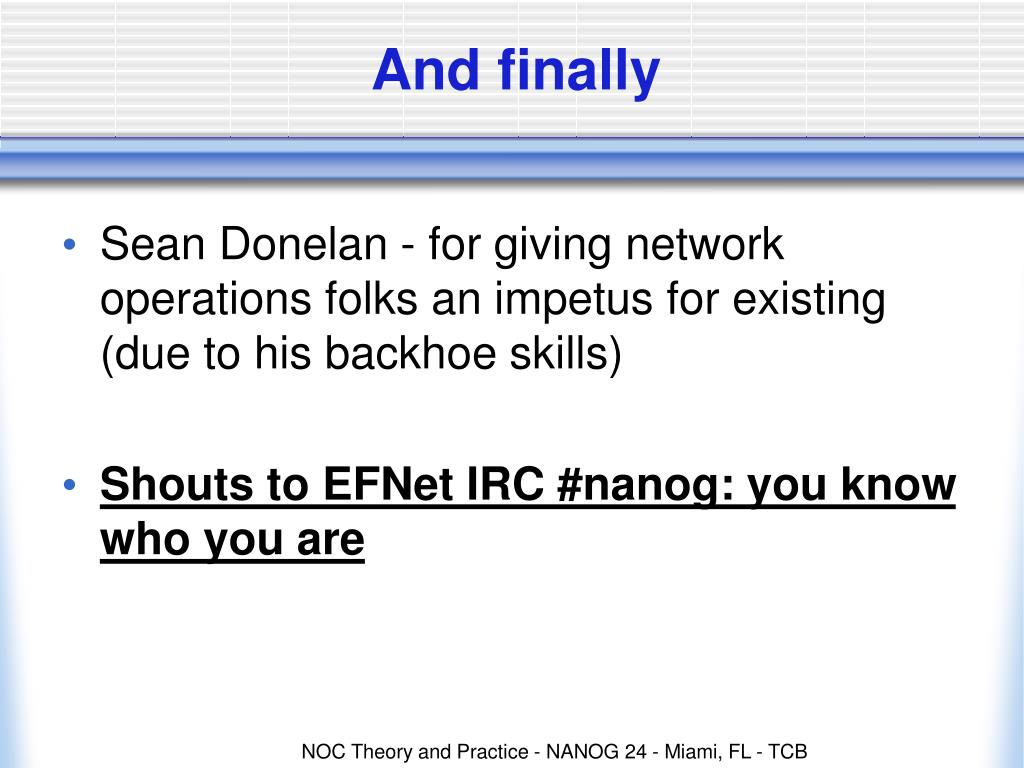 And finally

• Sean Donelan - for giving network operations folks an impetus for existing (due to his backhoe skills)

• Shouts to EFNet IRC #nanog: you know who you are

NOC Theory and Practice - NANOG 24 - Miami, FL - TCB